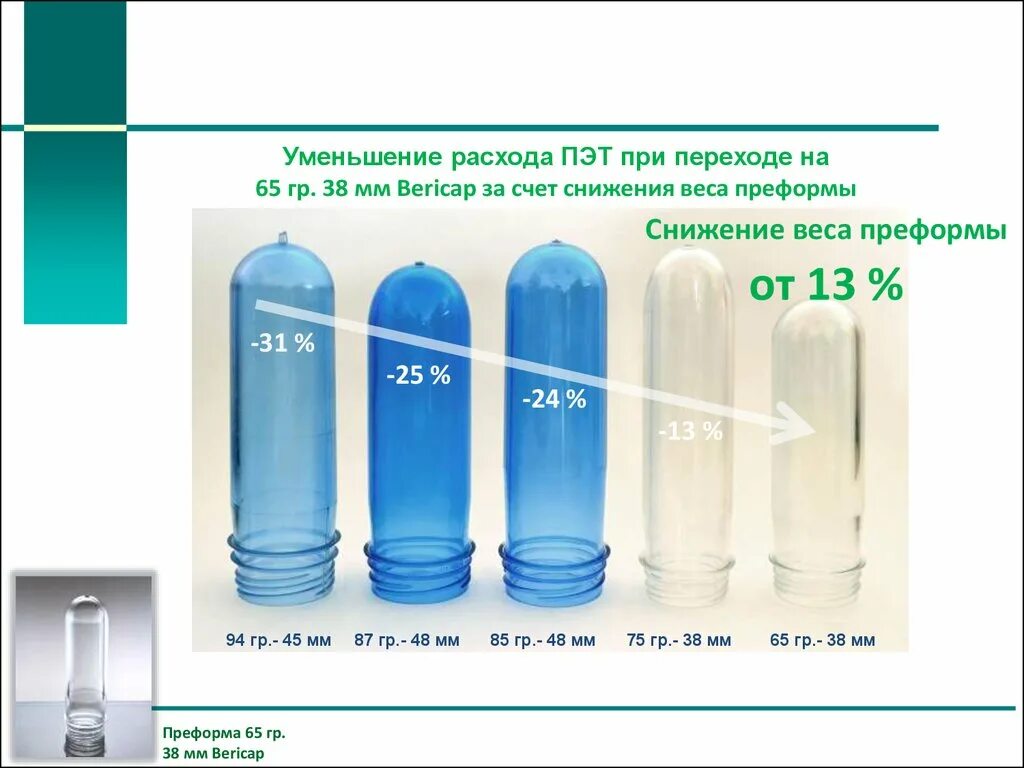 Уменьшение расхода ПЭТ при переходе на 65 гр. 38 мм Bericap за счет снижения веса преформы

Снижение веса преформы

от 13 %

-31 %

-25 %

-24 %

-13 %

94 гр.- 45 мм

87 гр.- 48 мм

85 гр.- 48 мм

75 гр.- 38 мм

65 гр.- 38 мм

Преформа 65 гр. 38 мм Bericap